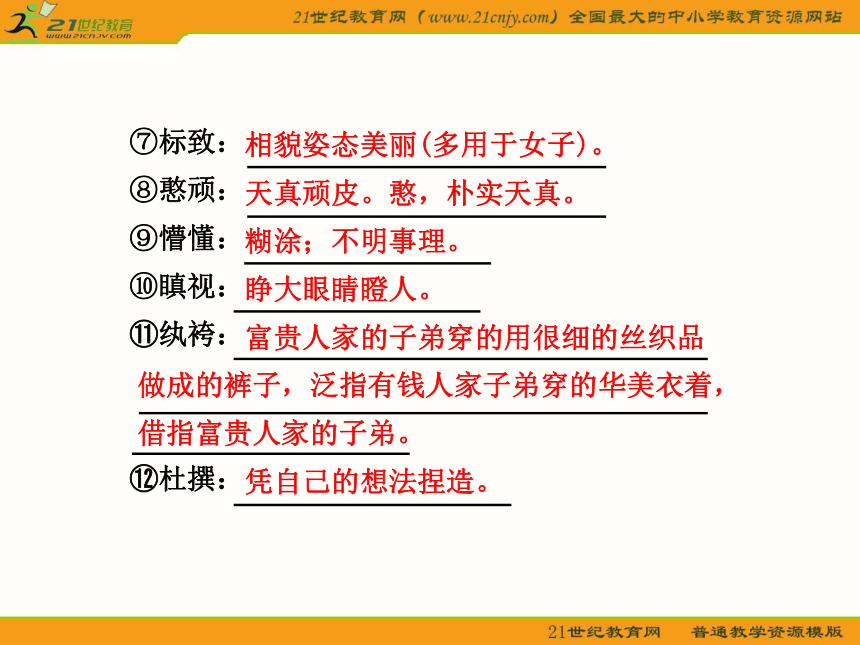 21世纪教育 www.21cnjy.com

21世纪教育网（www.21cnjy.com）全国最大的中小学教育资源网站

⑦标致：相貌姿态美丽(多用于女子)。

⑧憨顽：天真顽皮。憨，朴实天真。

⑨懵懂：糊涂；不明事理。

⑩瞋视：睁大眼睛瞪人。

⑪纨袴：富贵人家的子弟穿的用很细的丝织品做成的裤子，泛指有钱人家子弟穿的华美衣着，借指富贵人家的子弟。

⑫杜撰：凭自己的想法捏造。

21世纪教育网　普通教学资源模版